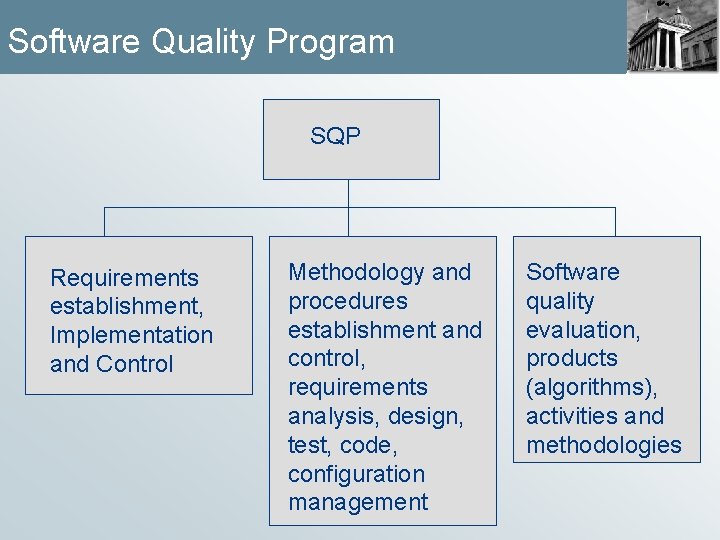 Software Quality Program

SQP

Requirements establishment, Implementation and Control

Methodology and procedures establishment and control, requirements analysis, design, test, code, configuration management

Software quality evaluation, products (algorithms), activities and methodologies